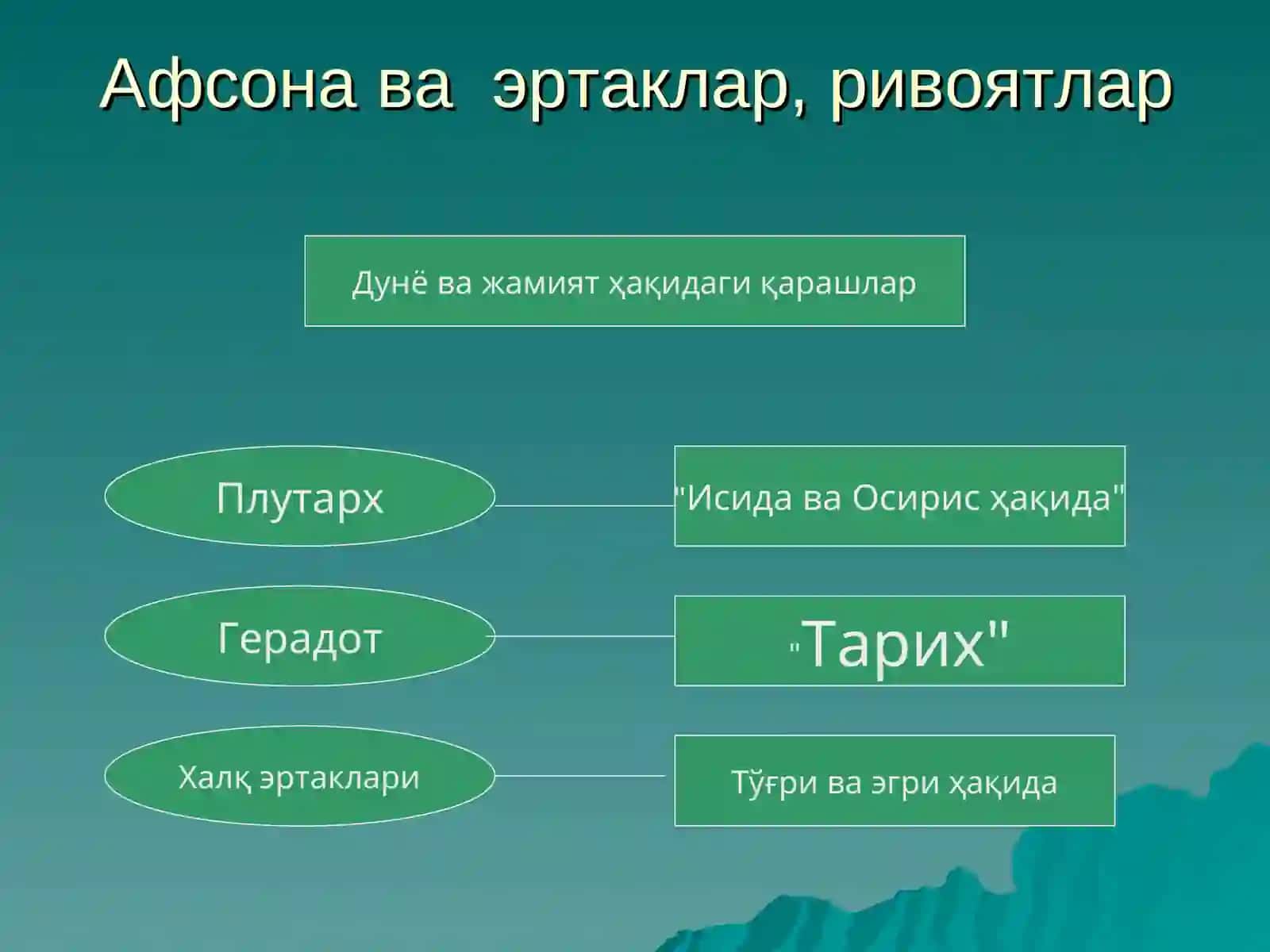 Афсона ва эртаклар, ривоятлар

Дунё ва жамият ҳақидаги қарашлар

Плутарх

"Исида ва Осирис ҳақида"

Герадот

"Тарих"

Халқ эртаклари

Тўғри ва эгри ҳақида